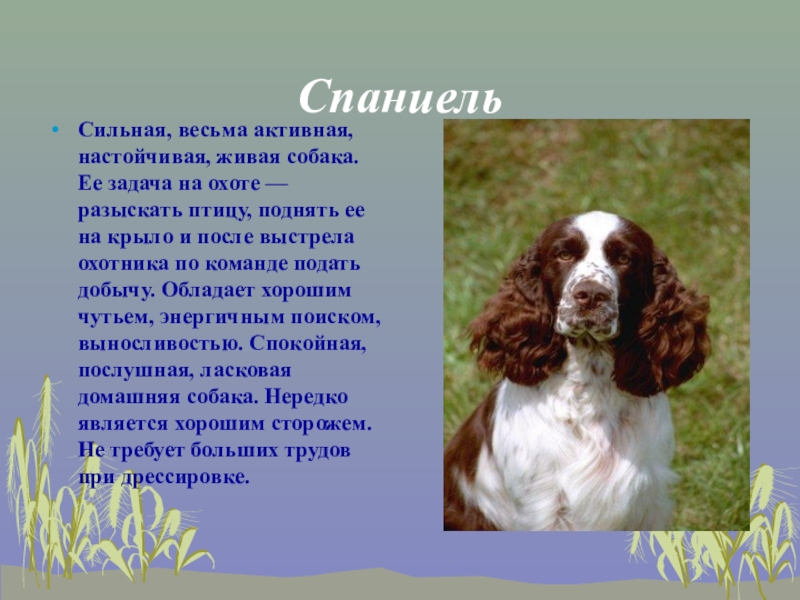 Спаниель

• Сильная, весьма активная, настойчивая, живая собака. Ее задача на охоте — разыскать птицу, поднять ее на крыло и после выстрела охотника по команде подать добычу. Обладает хорошим чутьем, энергичным поиском, выносливостью. Спокойная, послушная, ласковая домашняя собака. Нередко является хорошим сторожем. Не требует больших трудов при дрессировке.